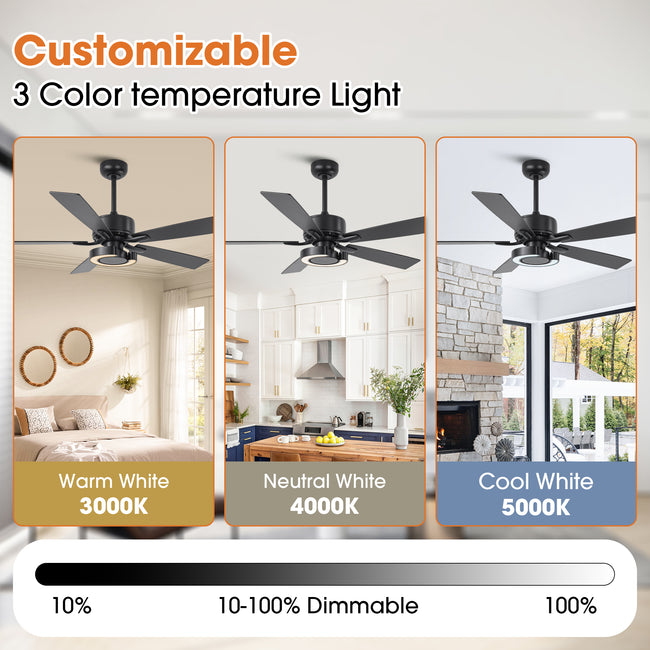 Customizable
3 Color temperature Light

Warm White
3000K

Neutral White
4000K

Cool White
5000K

10%
10-100% Dimmable
100%